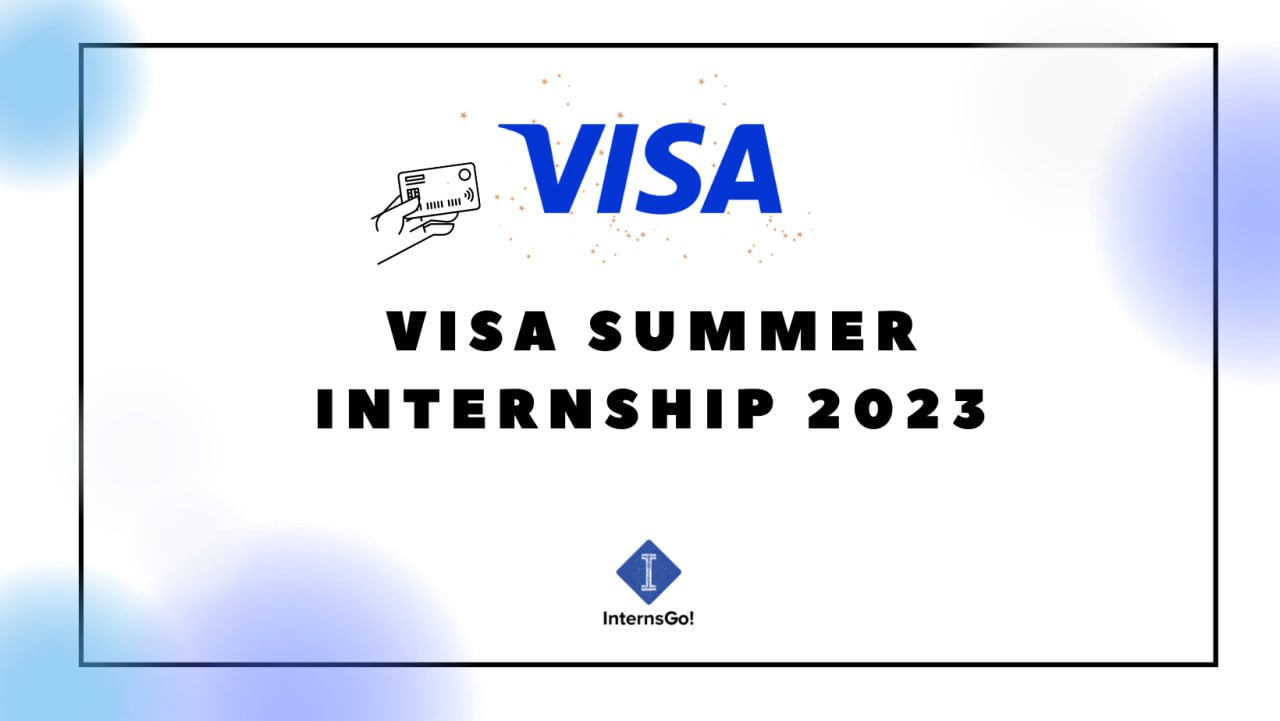 VISA

VISA SUMMER INTERNSHIP 2023

I

InternsGo!